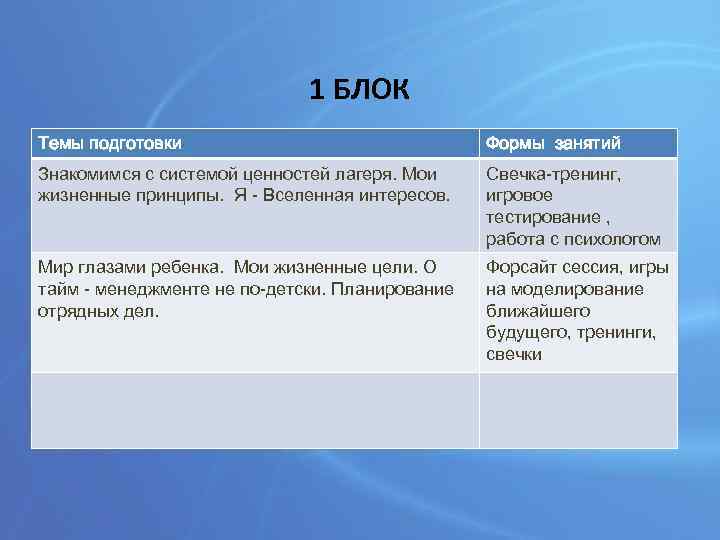 1 БЛОК

| Темы подготовки | Формы занятий |
|---|---|
| Знакомимся с системой ценностей лагеря. Мои жизненные принципы. Я - Вселенная интересов. | Свечка-тренинг, игровое тестирование , работа с психологом |
| Мир глазами ребенка. Мои жизненные цели. О тайм - менеджменте не по-детски. Планирование отрядных дел. | Форсайт сессия, игры на моделирование ближайшего будущего, тренинги, свечки |
| | |